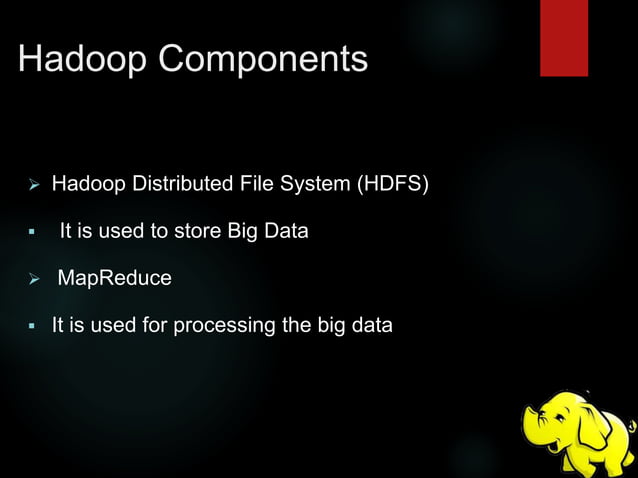 Hadoop Components

➢ Hadoop Distributed File System (HDFS)

▪ It is used to store Big Data

➢ MapReduce

▪ It is used for processing the big data